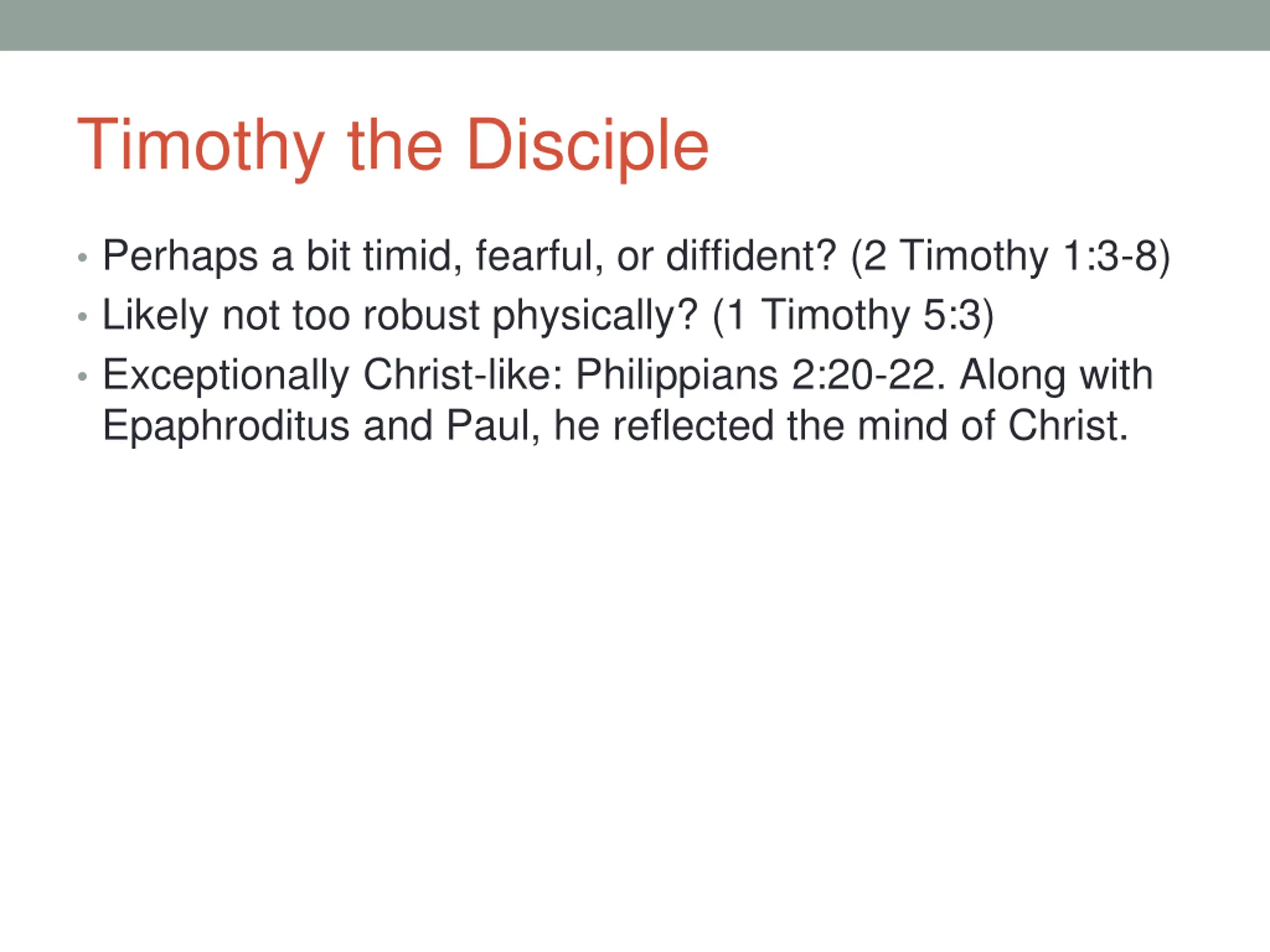 Timothy the Disciple

• Perhaps a bit timid, fearful, or diffident? (2 Timothy 1:3-8)
• Likely not too robust physically? (1 Timothy 5:3)
• Exceptionally Christ-like: Philippians 2:20-22. Along with Epaphroditus and Paul, he reflected the mind of Christ.